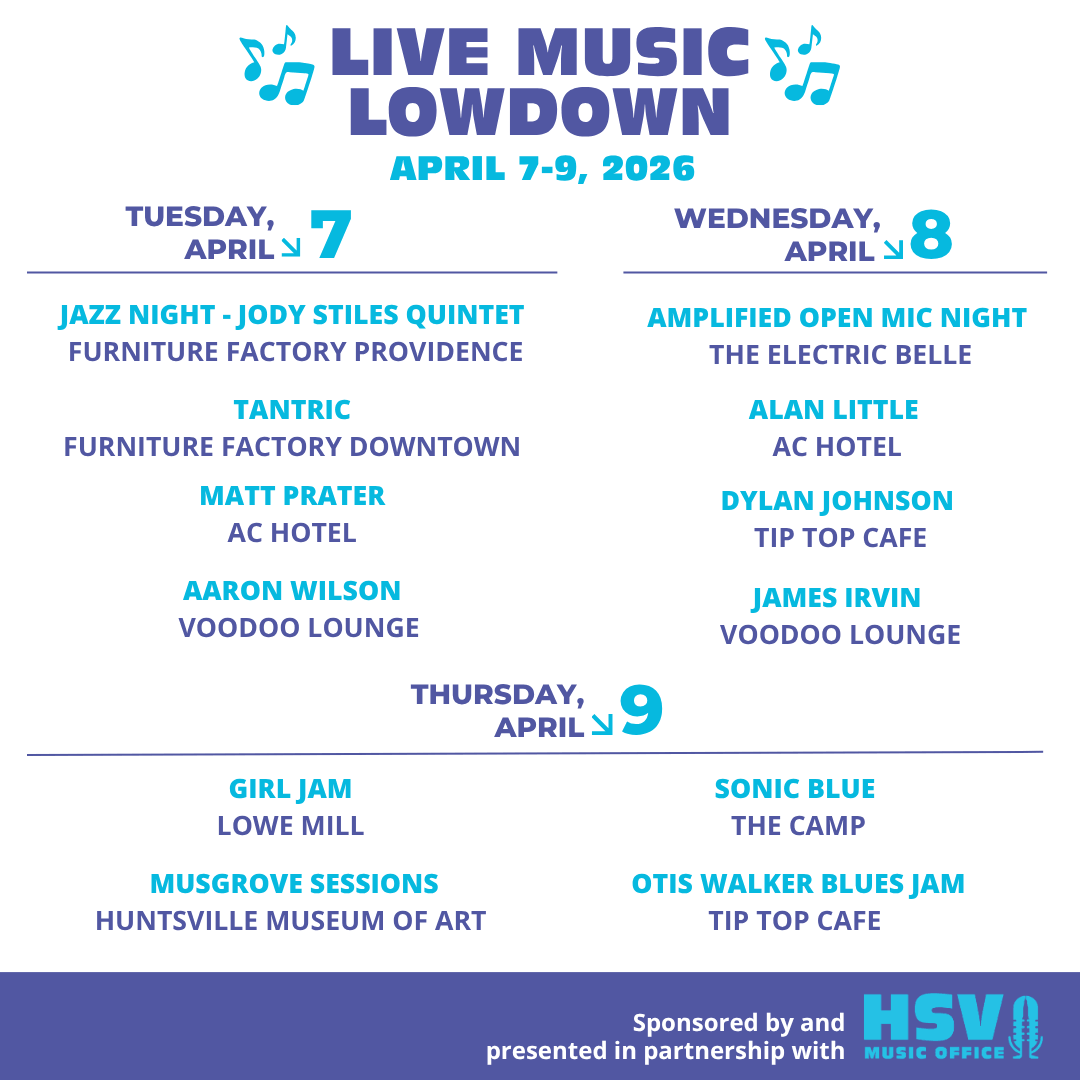 LIVE MUSIC LOWDOWN

APRIL 7-9, 2026

TUESDAY, APRIL 7

JAZZ NIGHT - JODY STILES QUINTET
FURNITURE FACTORY PROVIDENCE

TANTRIC
FURNITURE FACTORY DOWNTOWN

MATT PRATER
AC HOTEL

AARON WILSON
VOODOO LOUNGE

WEDNESDAY, APRIL 8

AMPLIFIED OPEN MIC NIGHT
THE ELECTRIC BELLE

ALAN LITTLE
AC HOTEL

DYLAN JOHNSON
TIP TOP CAFE

JAMES IRVIN
VOODOO LOUNGE

THURSDAY, APRIL 9

GIRL JAM
LOWE MILL

MUSGROVE SESSIONS
HUNTSVILLE MUSEUM OF ART

SONIC BLUE
THE CAMP

OTIS WALKER BLUES JAM
TIP TOP CAFE

Sponsored by and presented in partnership with HSV MUSIC OFFICE